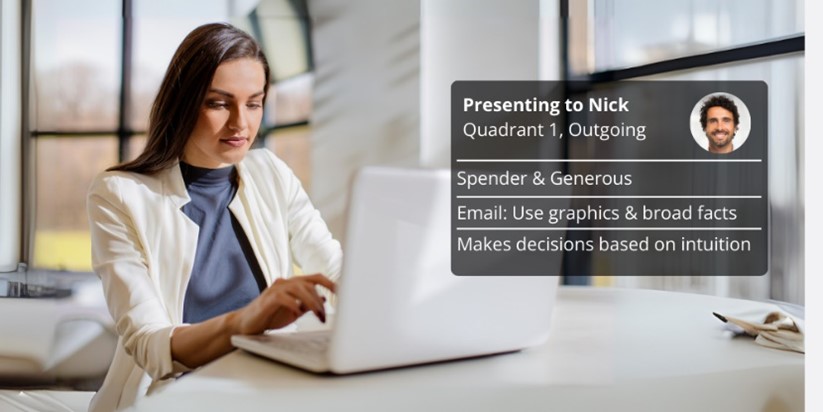 Presenting to Nick
Quadrant 1, Outgoing

Spender & Generous

Email: Use graphics & broad facts

Makes decisions based on intuition